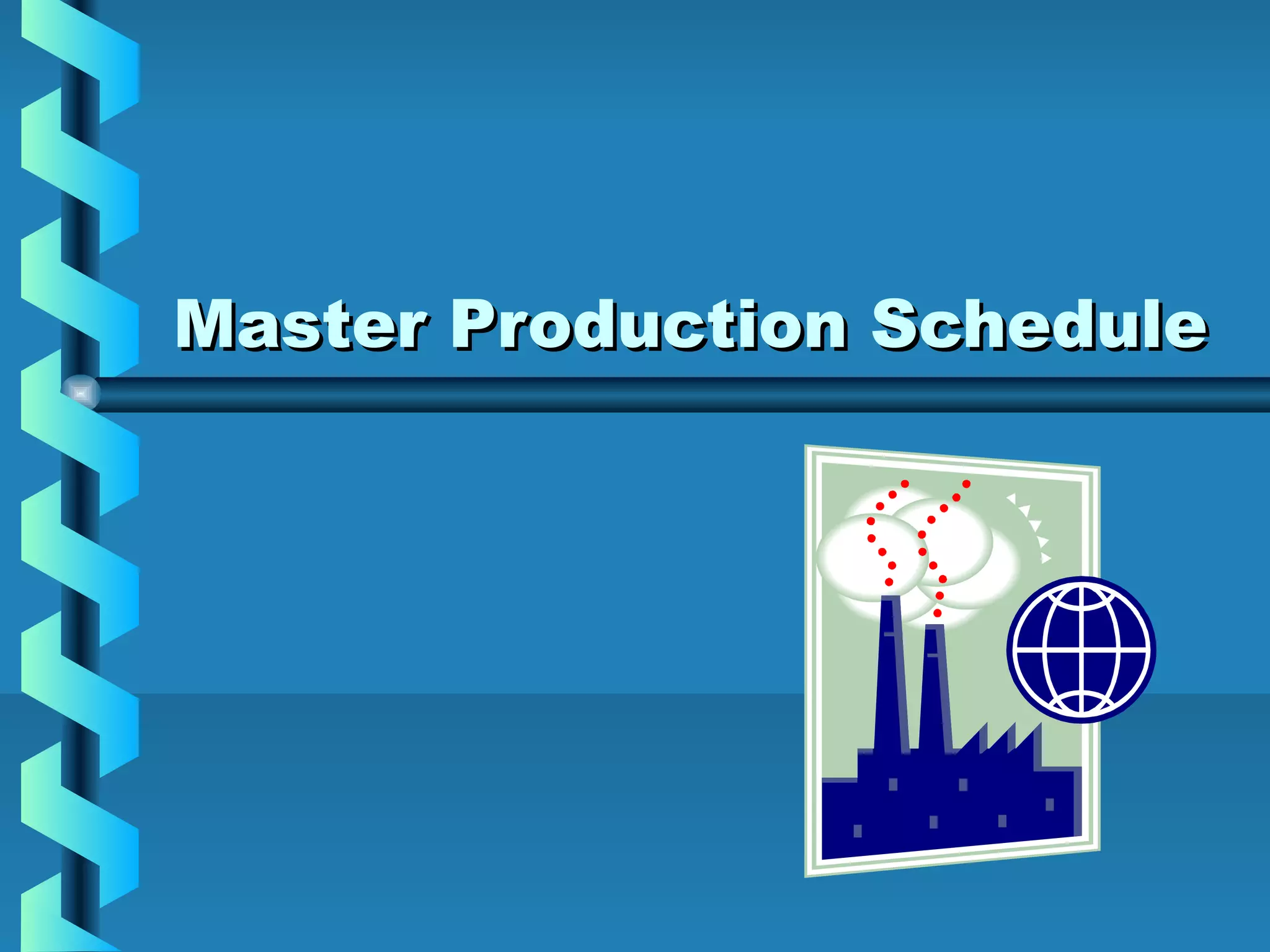 Master Production Schedule